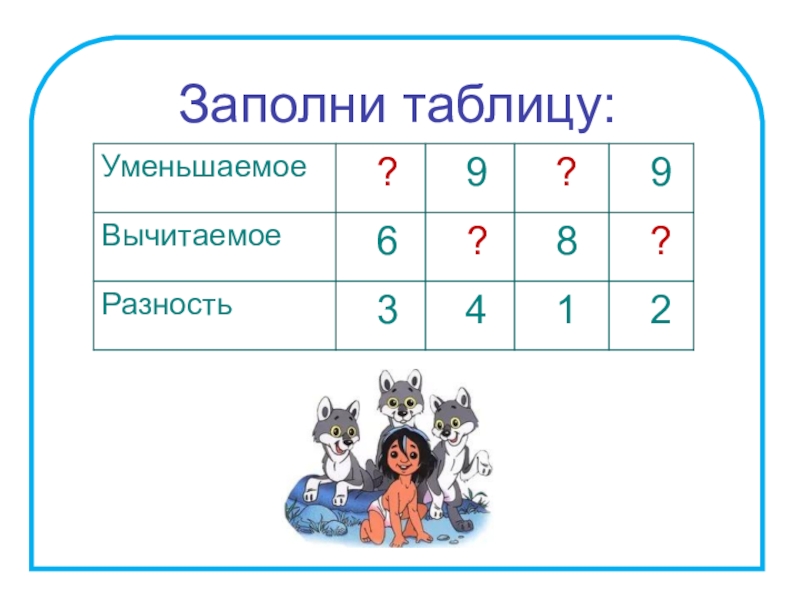 Заполни таблицу:

| Уменьшаемое | ? | 9 | ? | 9 |
|---|---|---|---|---|
| Вычитаемое | 6 | ? | 8 | ? |
| Разность | 3 | 4 | 1 | 2 |